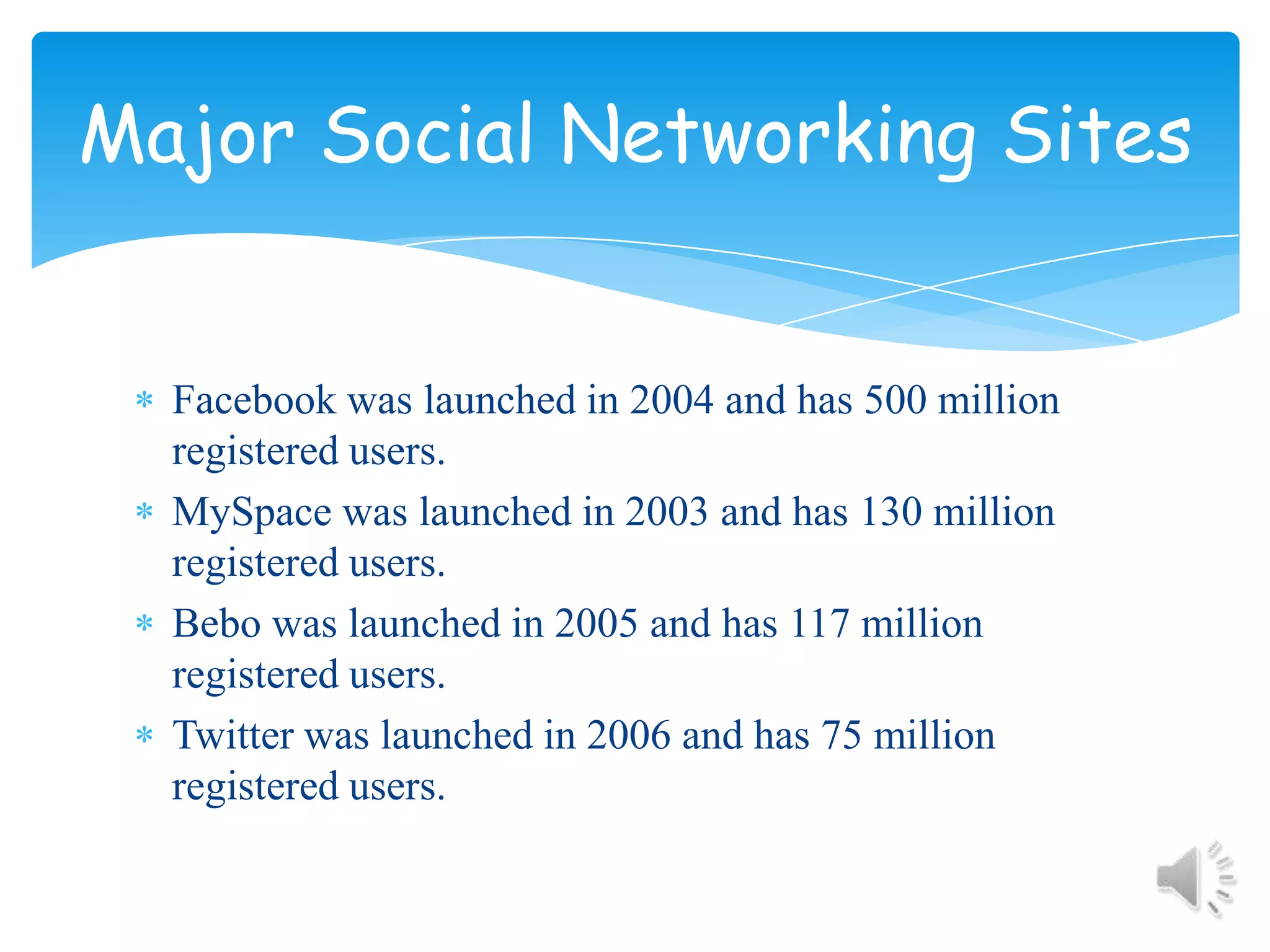 Major Social Networking Sites

* Facebook was launched in 2004 and has 500 million registered users.
* MySpace was launched in 2003 and has 130 million registered users.
* Bebo was launched in 2005 and has 117 million registered users.
* Twitter was launched in 2006 and has 75 million registered users.